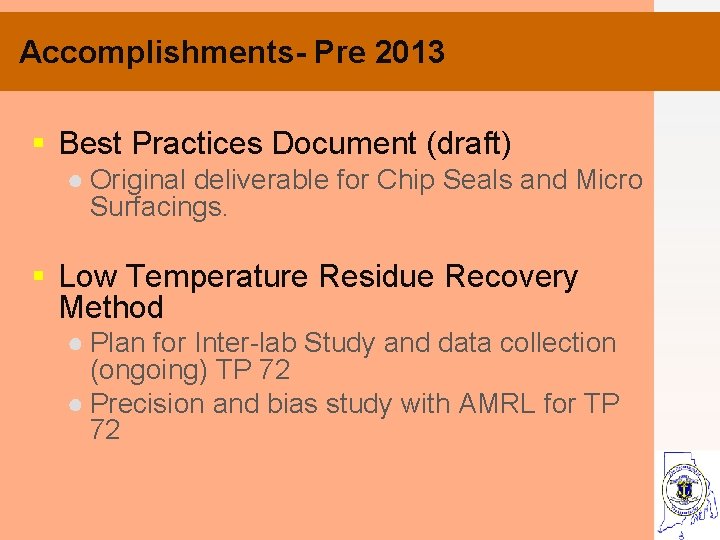 Accomplishments- Pre 2013

Best Practices Document (draft)

Original deliverable for Chip Seals and Micro Surfacings.

Low Temperature Residue Recovery Method

Plan for Inter-lab Study and data collection (ongoing) TP 72

Precision and bias study with AMRL for TP 72